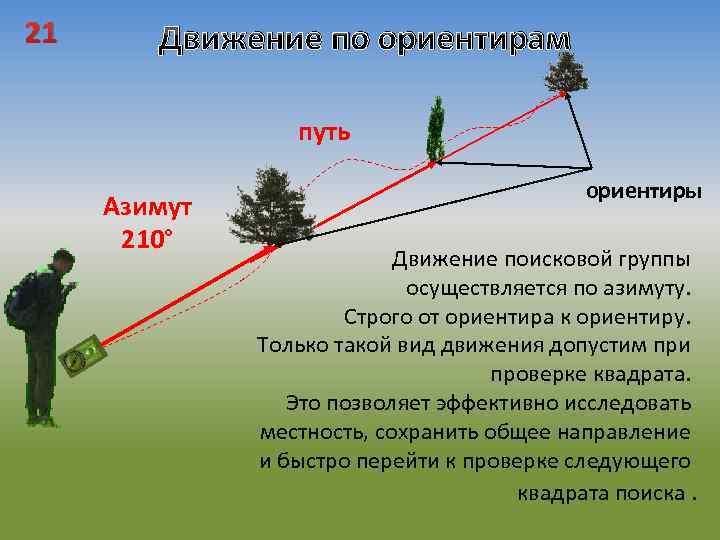 21

Движение по ориентирам

путь

Азимут 210°

ориентиры

Движение поисковой группы осуществляется по азимуту. Строго от ориентира к ориентиру. Только такой вид движения допустим при проверке квадрата. Это позволяет эффективно исследовать местность, сохранить общее направление и быстро перейти к проверке следующего квадрата поиска .